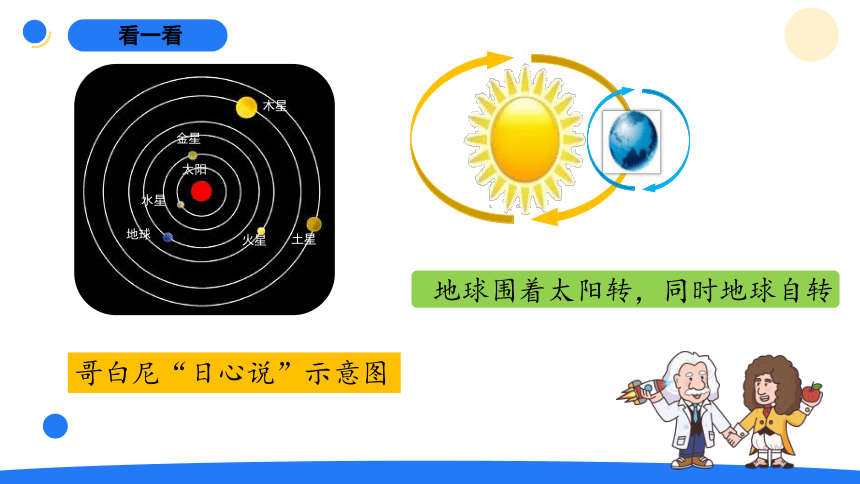 看一看

木星
金星
太阳
水星
地球
火星
土星

地球围着太阳转，同时地球自转

哥白尼“日心说”示意图